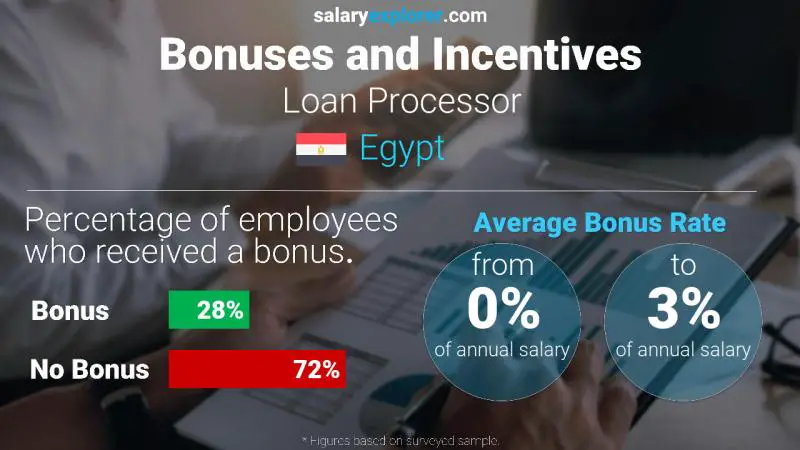 salaryexplorer.com
Bonuses and Incentives
Loan Processor
Egypt

Percentage of employees who received a bonus.

Bonus 28%
No Bonus 72%

Average Bonus Rate
from 0% of annual salary
to 3% of annual salary

* Figures based on surveyed sample.